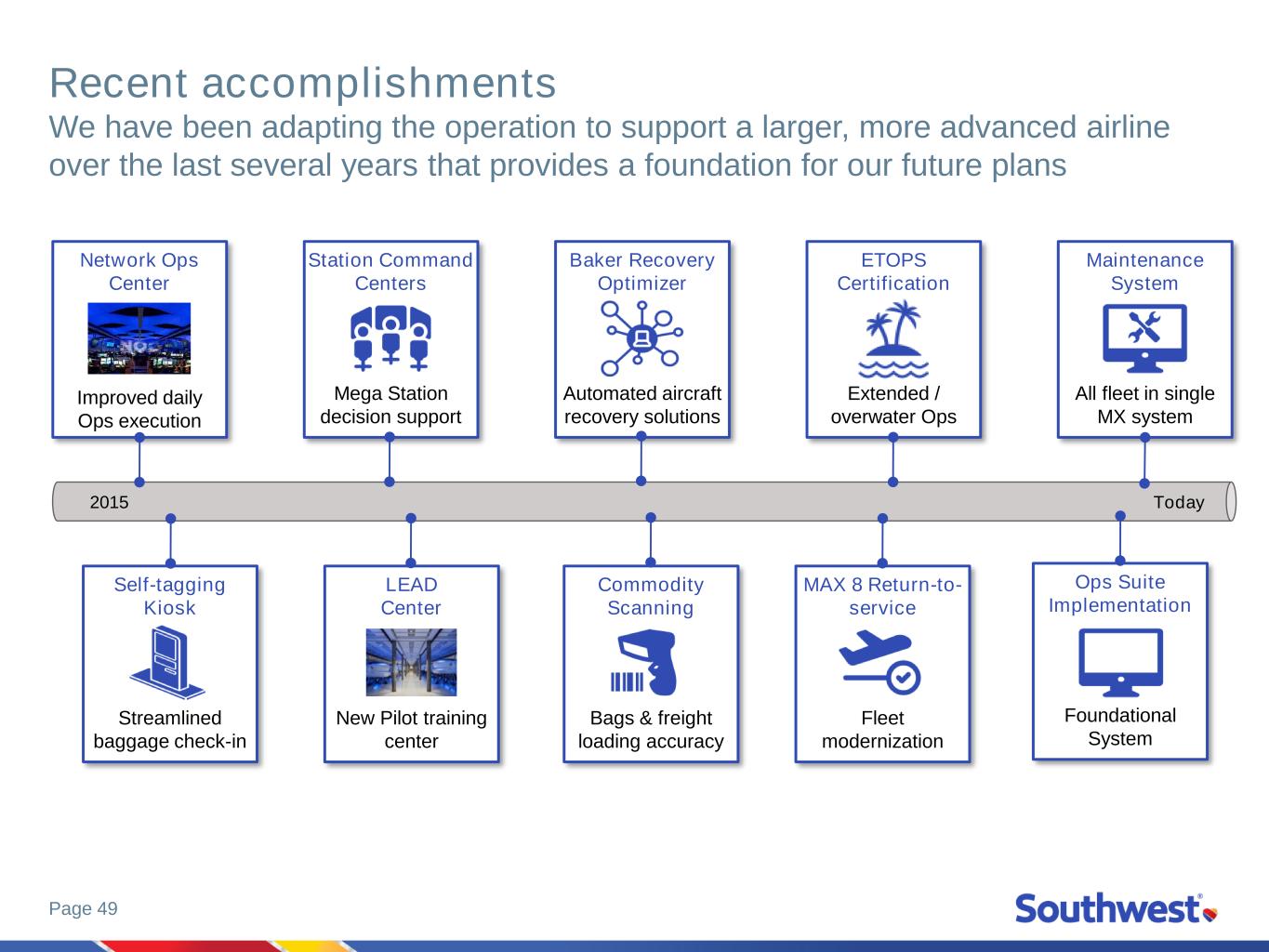 Recent accomplishments
We have been adapting the operation to support a larger, more advanced airline over the last several years that provides a foundation for our future plans

Network Ops Center
Improved daily Ops execution

Station Command Centers
Mega Station decision support

Baker Recovery Optimizer
Automated aircraft recovery solutions

ETOPS Certification
Extended / overwater Ops

Maintenance System
All fleet in single MX system

2015

Today

Self-tagging Kiosk
Streamlined baggage check-in

LEAD Center
New Pilot training center

Commodity Scanning
Bags & freight loading accuracy

MAX 8 Return-to-service
Fleet modernization

Ops Suite Implementation
Foundational System

Page 49

Southwest